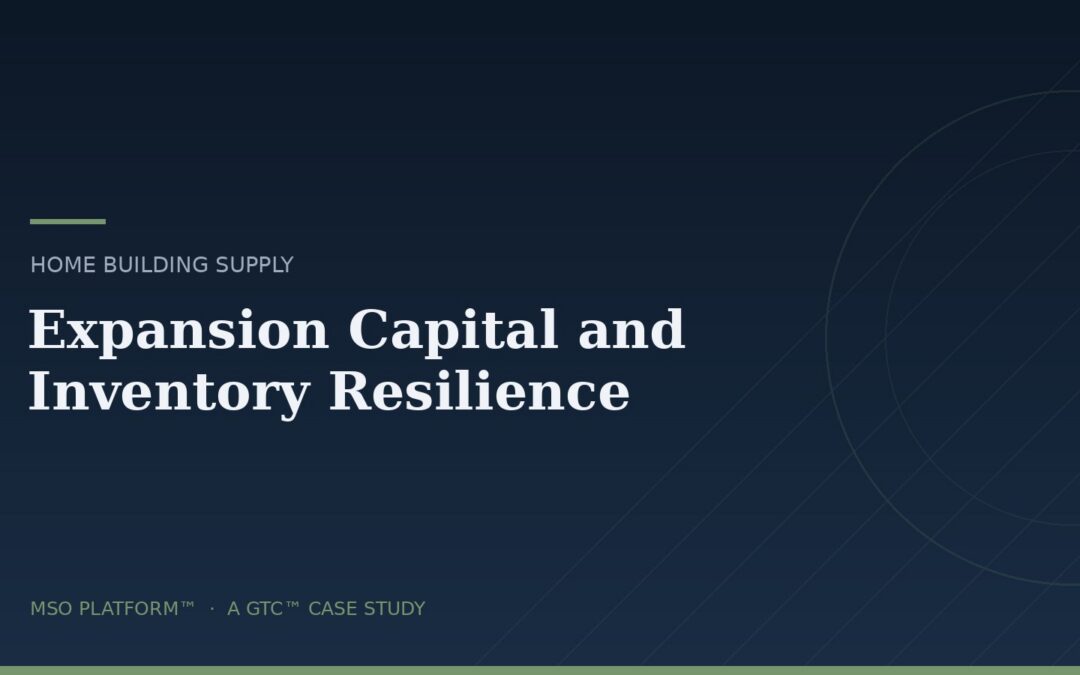 HOME BUILDING SUPPLY

Expansion Capital and Inventory Resilience

MSO PLATFORM™ · A GTC™ CASE STUDY